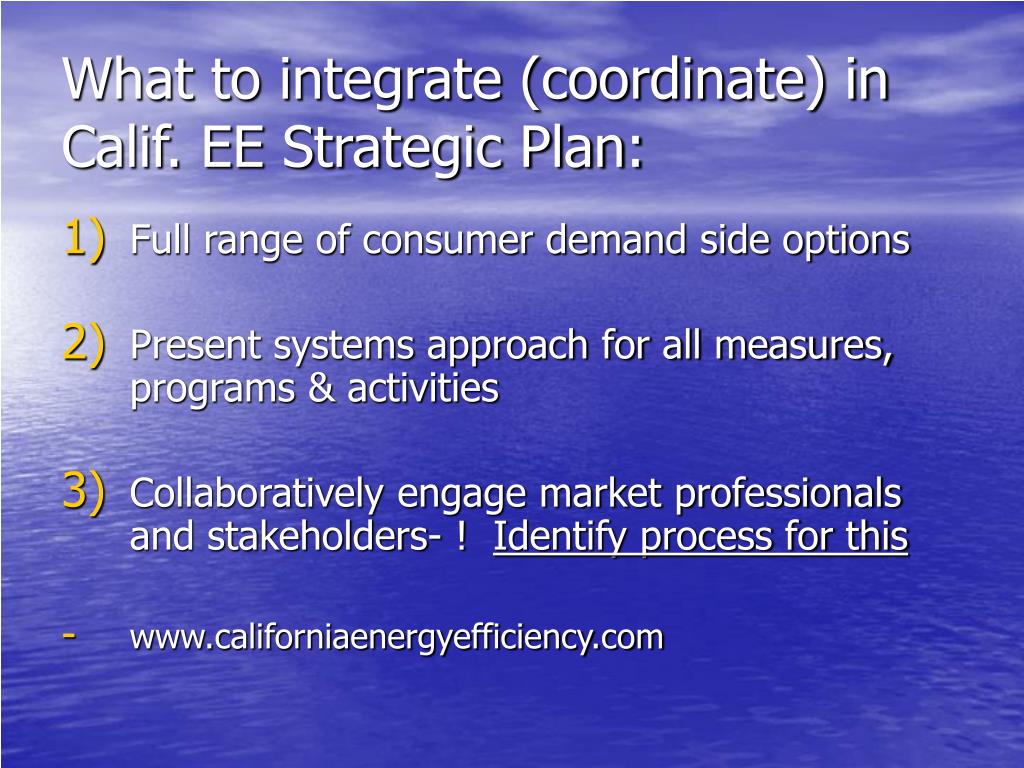 What to integrate (coordinate) in Calif. EE Strategic Plan:

1) Full range of consumer demand side options

2) Present systems approach for all measures, programs & activities

3) Collaboratively engage market professionals and stakeholders- ! Identify process for this

- www.californiaenergyefficiency.com